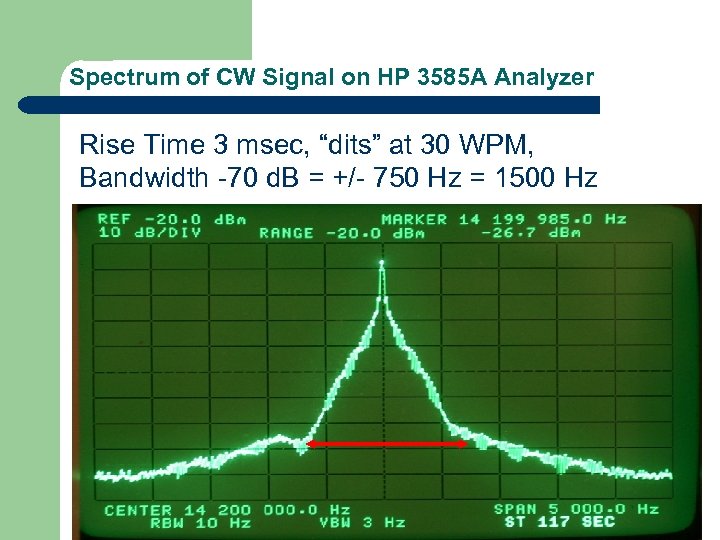 Spectrum of CW Signal on HP 3585A Analyzer

Rise Time 3 msec, “dits” at 30 WPM, Bandwidth -70 dB = +/- 750 Hz = 1500 Hz

REF -20.0 dBm
10 dB/DIV
RANGE -20.0 dBm
MARKER 14 199 985.0 Hz
-26.7 dBm

CENTER 14 200 000.0 Hz
RBW 10 Hz
VBW 3 Hz
SPAN 5 000.0 Hz
ST 117 SEC